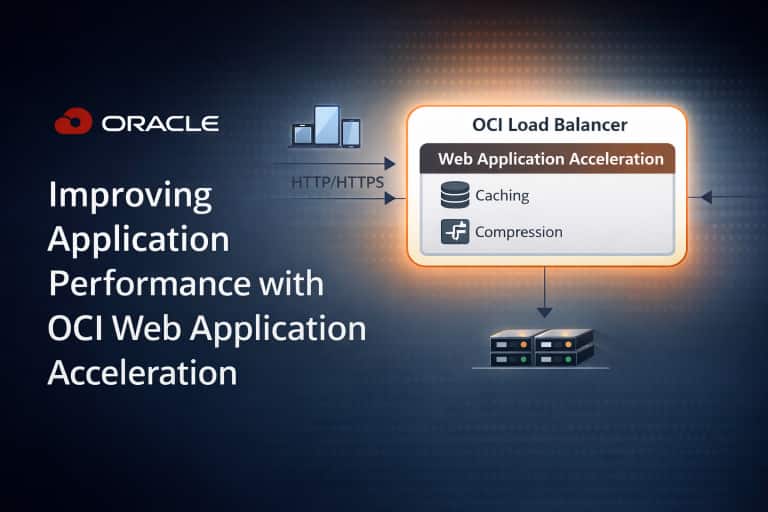 ORACLE

Improving Application Performance with OCI Web Application Acceleration

HTTP/HTTPS

OCI Load Balancer

Web Application Acceleration

Caching

Compression